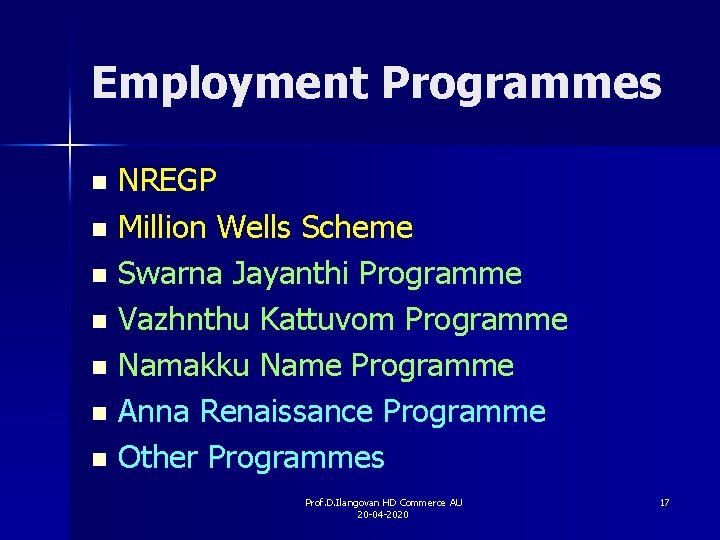 Employment Programmes

- NREGP
- Million Wells Scheme
- Swarna Jayanthi Programme
- Vazhnthu Kattuvom Programme
- Namakku Name Programme
- Anna Renaissance Programme
- Other Programmes

Prof.D.Ilangovan HD Commerce AU
20-04-2020

17